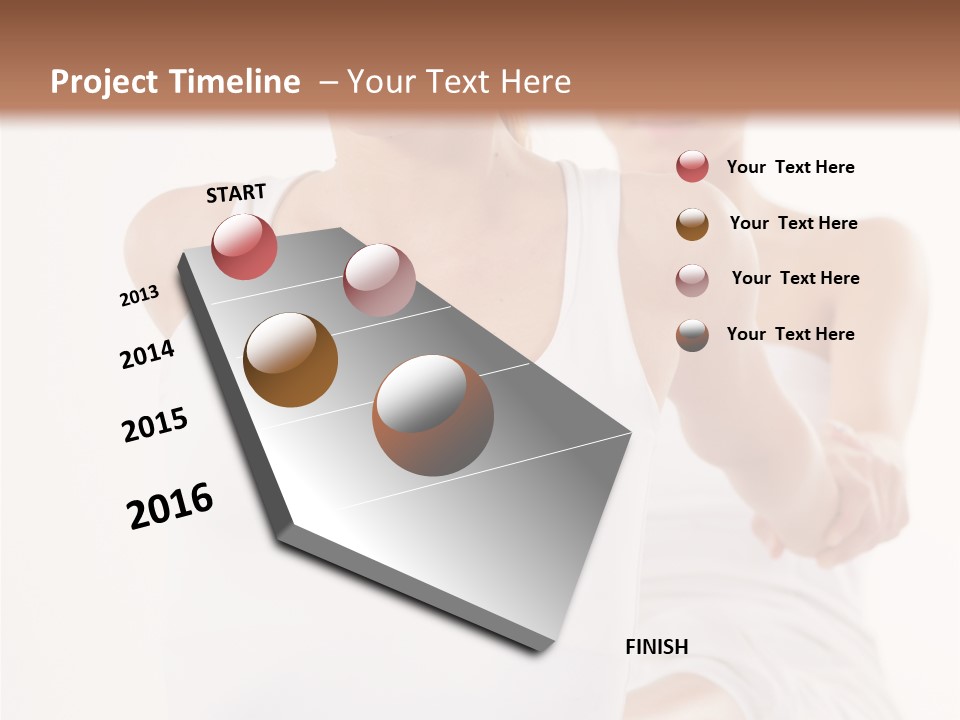 Project Timeline – Your Text Here

START

2013

2014

2015

2016

FINISH

Your Text Here

Your Text Here

Your Text Here

Your Text Here